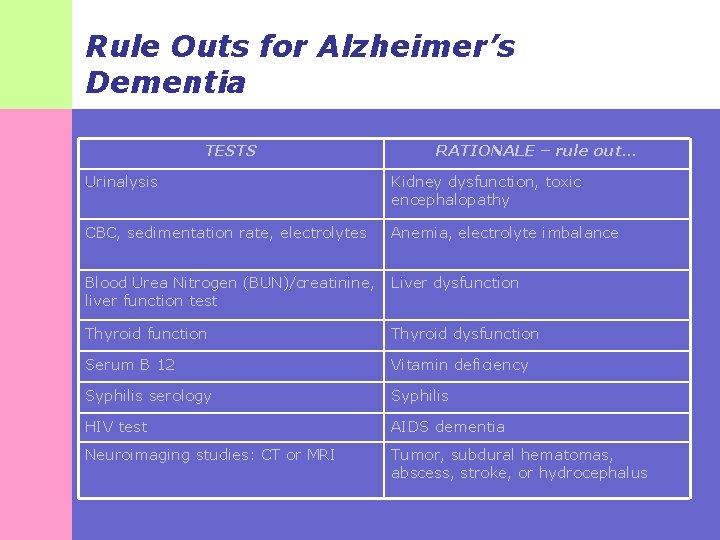 Rule Outs for Alzheimer's Dementia

| TESTS | RATIONALE – rule out... |
|---|---|
| Urinalysis | Kidney dysfunction, toxic encephalopathy |
| CBC, sedimentation rate, electrolytes | Anemia, electrolyte imbalance |
| Blood Urea Nitrogen (BUN)/creatinine, liver function test | Liver dysfunction |
| Thyroid function | Thyroid dysfunction |
| Serum B 12 | Vitamin deficiency |
| Syphilis serology | Syphilis |
| HIV test | AIDS dementia |
| Neuroimaging studies: CT or MRI | Tumor, subdural hematomas, abscess, stroke, or hydrocephalus |